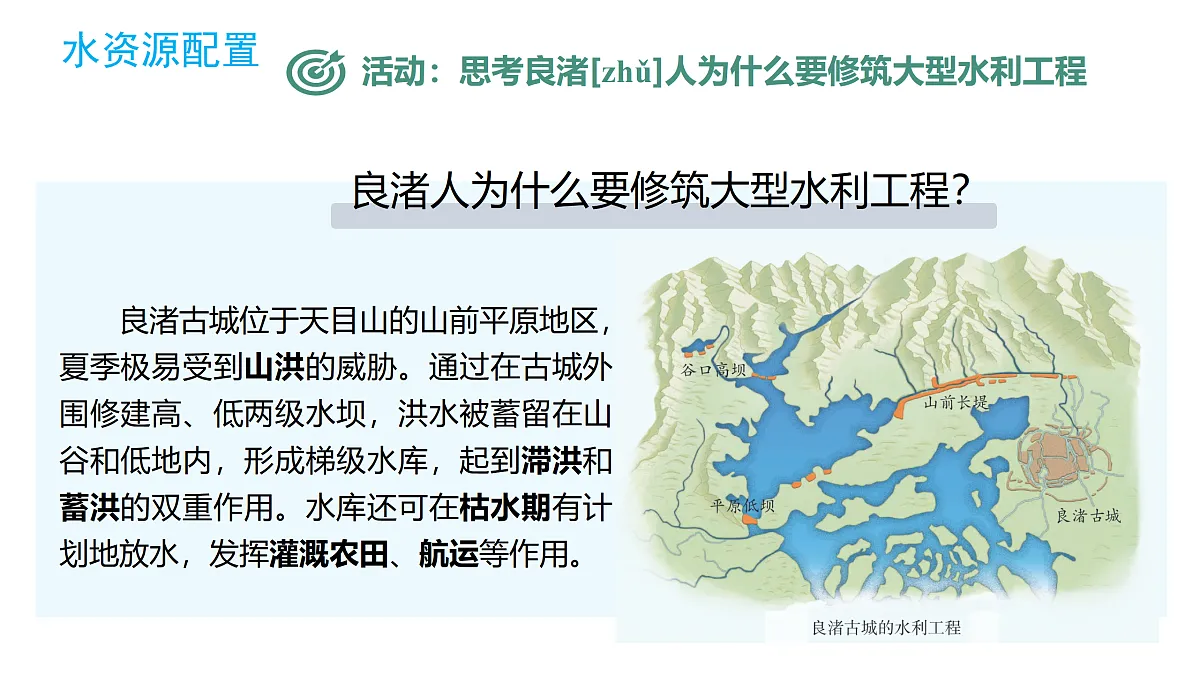 水资源配置

活动：思考良渚[zhǔ]人为什么要修筑大型水利工程

良渚人为什么要修筑大型水利工程？

良渚古城位于天目山的山前平原地区，夏季极易受到山洪的威胁。通过在古城外围修建高、低两级水坝，洪水被蓄留在山谷和低地内，形成梯级水库，起到滞洪和蓄洪的双重作用。水库还可在枯水期有计划地放水，发挥灌溉农田、航运等作用。

谷口高坝

山前长堤

平原低坝

良渚古城

良渚古城的水利工程